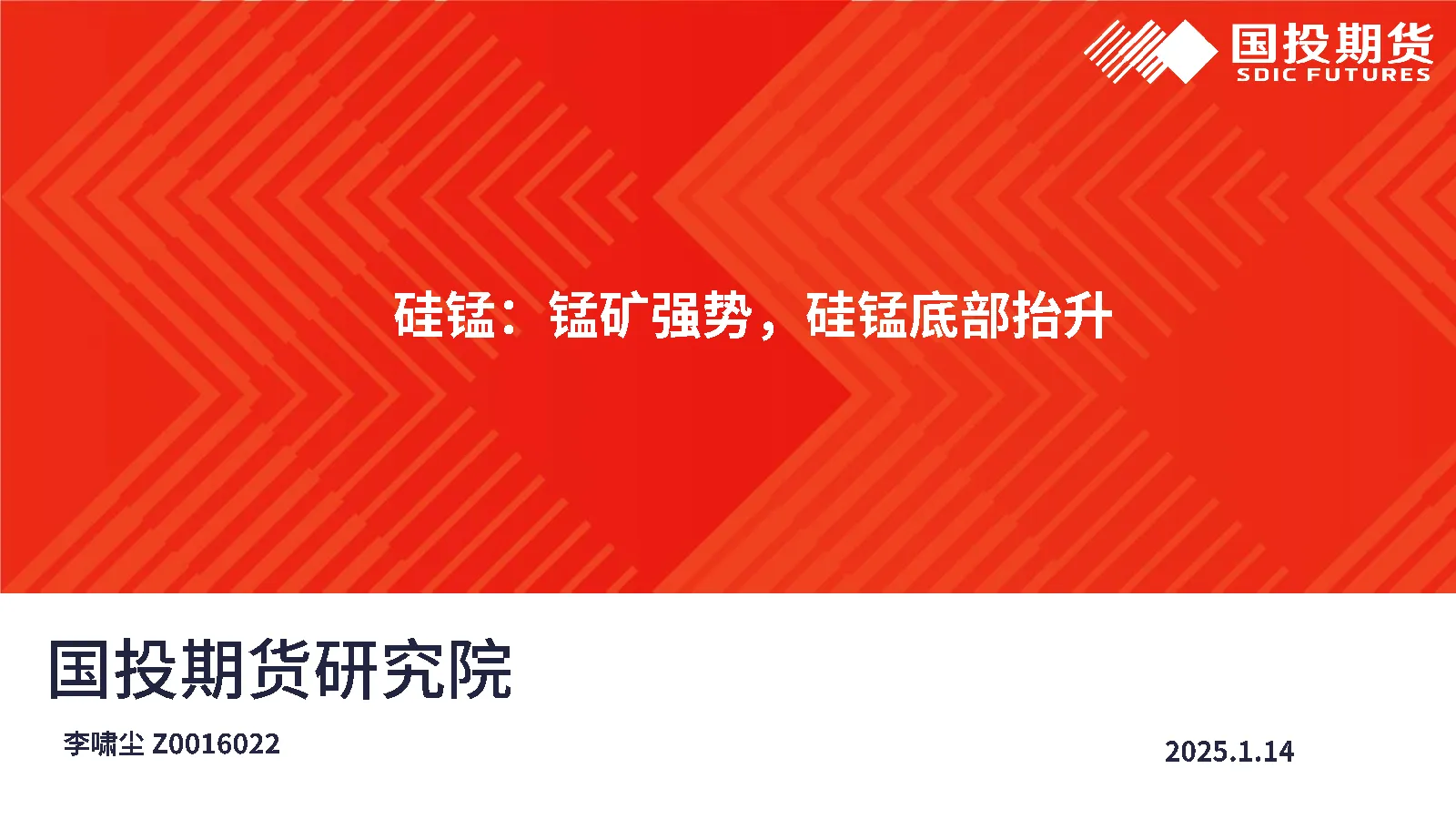 国投期货
SDIC FUTURES

硅锰：锰矿强势，硅锰底部抬升

国投期货研究院

李啸尘 Z0016022

2025.1.14